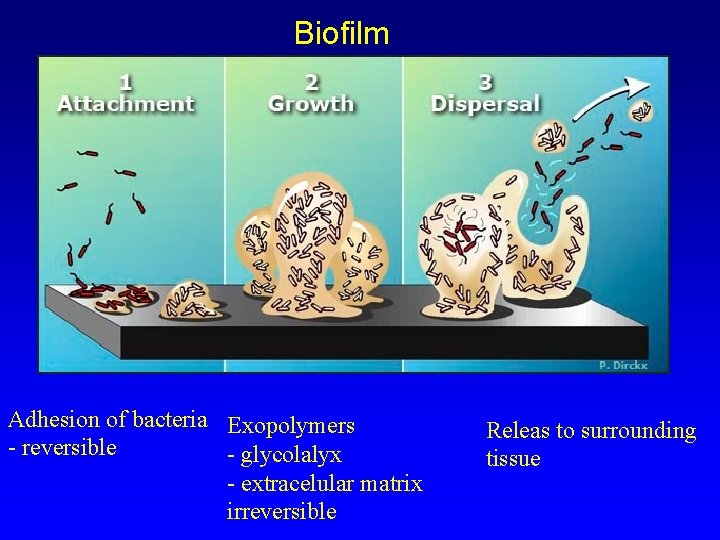 Biofilm

1
Attachment

2
Growth

3
Dispersal

P. Dirckx

Adhesion of bacteria
- reversible

Exopolymers
- glycolalyx
- extracelular matrix
irreversible

Releas to surrounding tissue